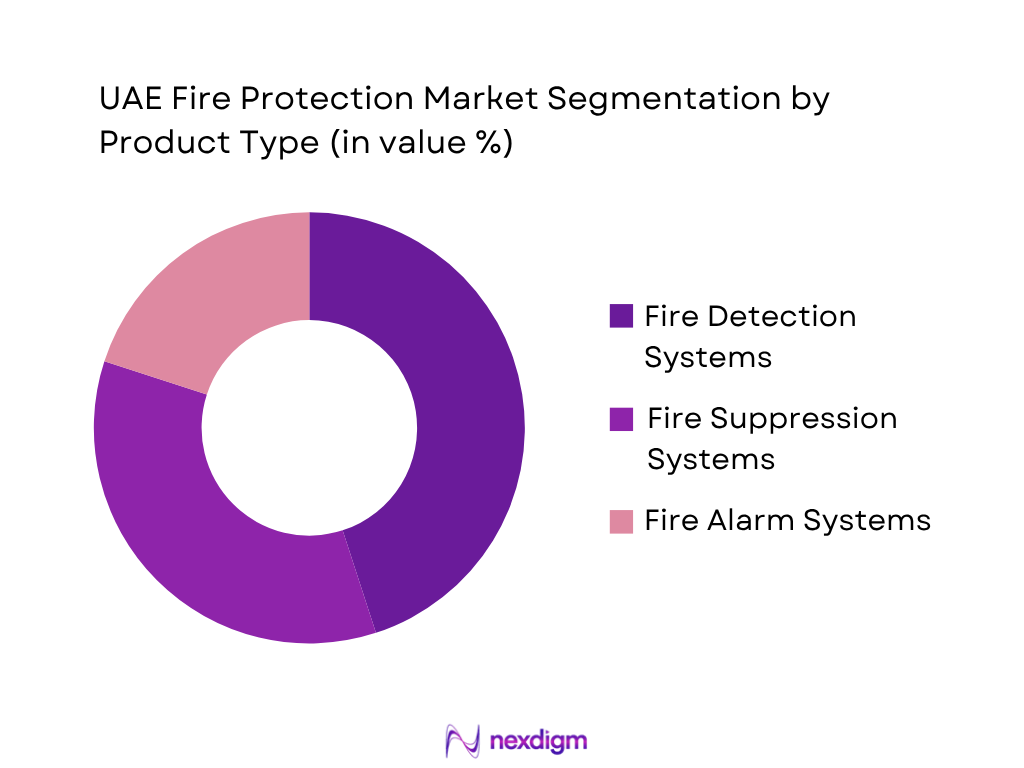 UAE Fire Protection Market Segmentation by Product Type (in value %)

Fire Detection Systems

Fire Suppression Systems

Fire Alarm Systems

nexdigm